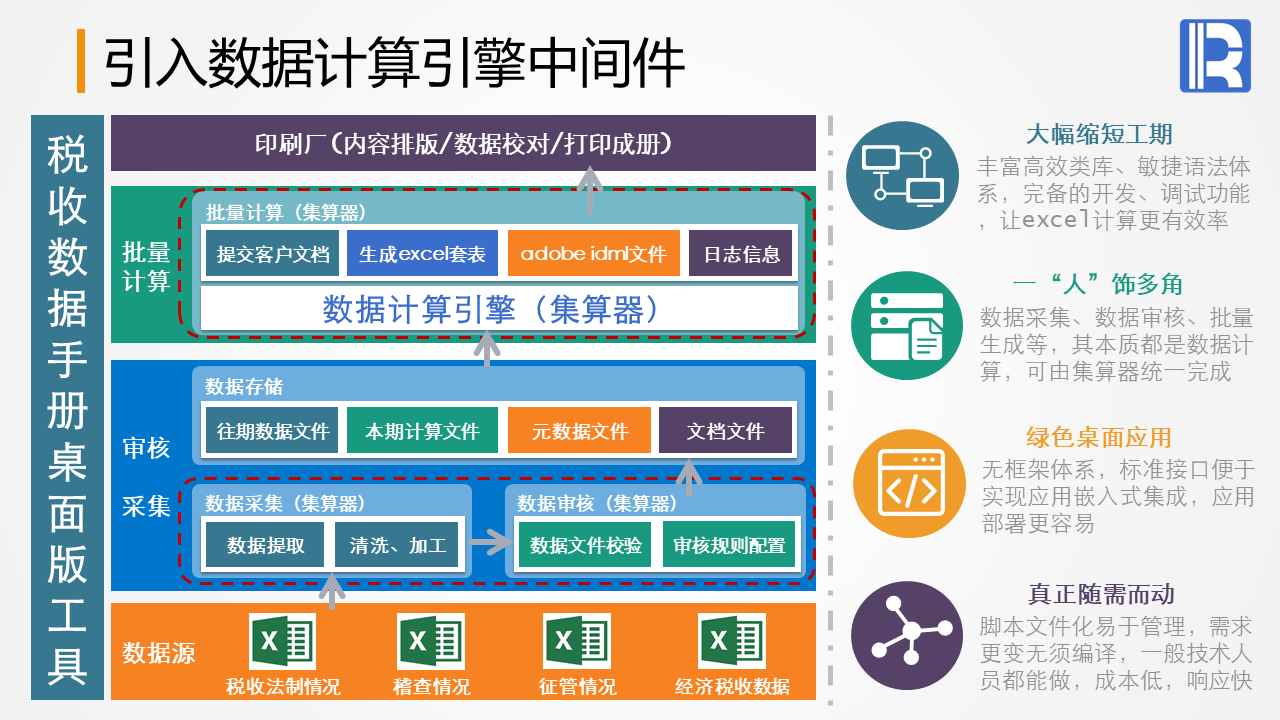 引入数据计算引擎中间件

税收数据手册桌面版工具

印刷厂（内容排版/数据校对/打印成册）

批量计算

批量计算（集算器）

提交客户文档

生成excel套表

adobe idml文件

日志信息

数据计算引擎（集算器）

审核

采集

数据存储

往期数据文件

本期计算文件

元数据文件

文档文件

数据采集（集算器）

数据提取

清洗、加工

数据审核（集算器）

数据文件校验

审核规则配置

数据源

税收法制情况

稽查情况

征管情况

经济税收数据

大幅缩短工期

丰富高效类库、敏捷语法体系，完备的开发、调试功能，让excel计算更有效率

一“人”饰多角

数据采集、数据审核、批量生成等，其本质都是数据计算，可由集算器统一完成

绿色桌面应用

无框架体系，标准接口便于实现应用嵌入式集成，应用部署更容易

真正随需而动

脚本文件化易于管理，需求更变无须编译，一般技术人员都能做，成本低，响应快